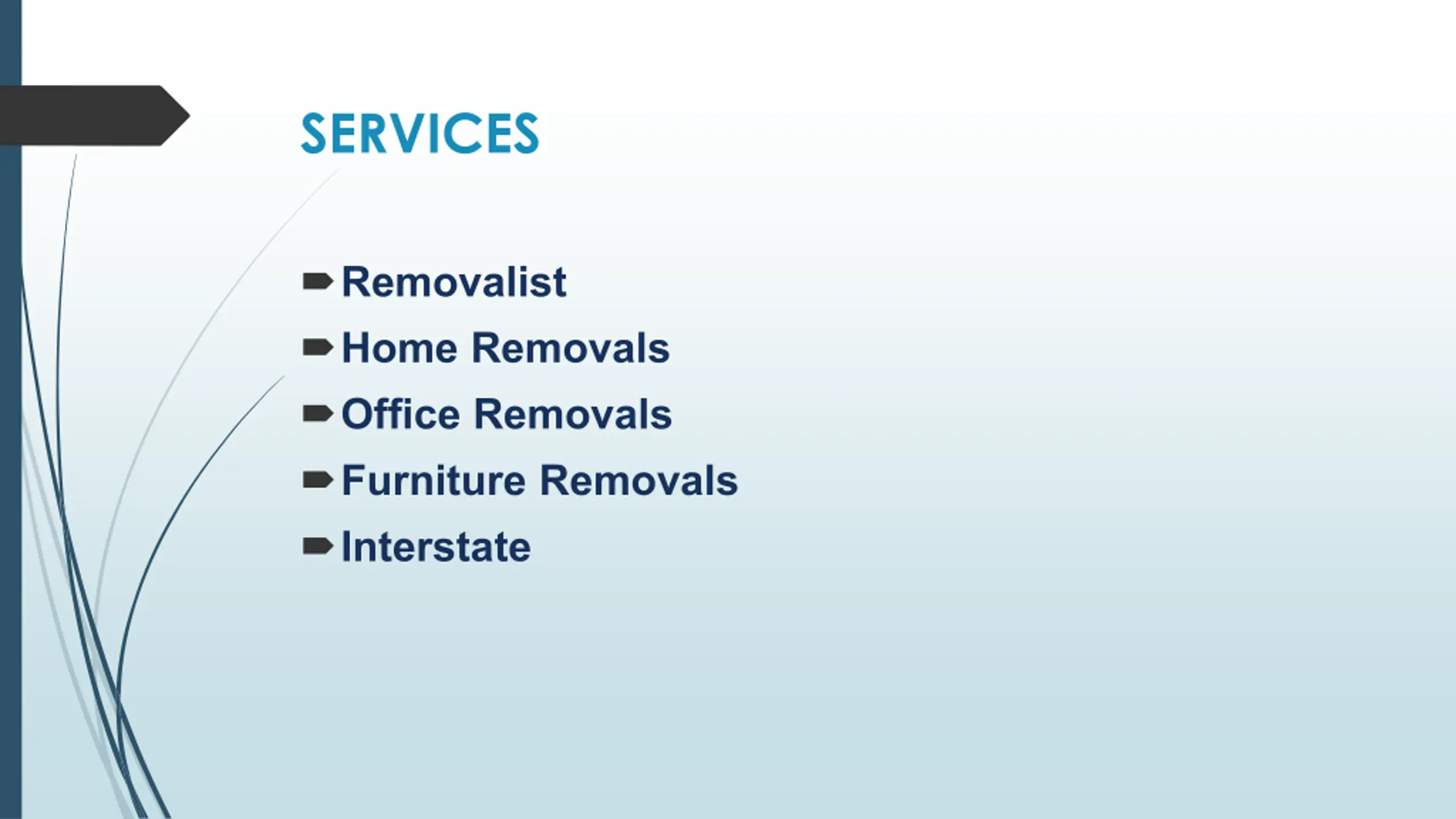 SERVICES

Removalist
Home Removals
Office Removals
Furniture Removals
Interstate